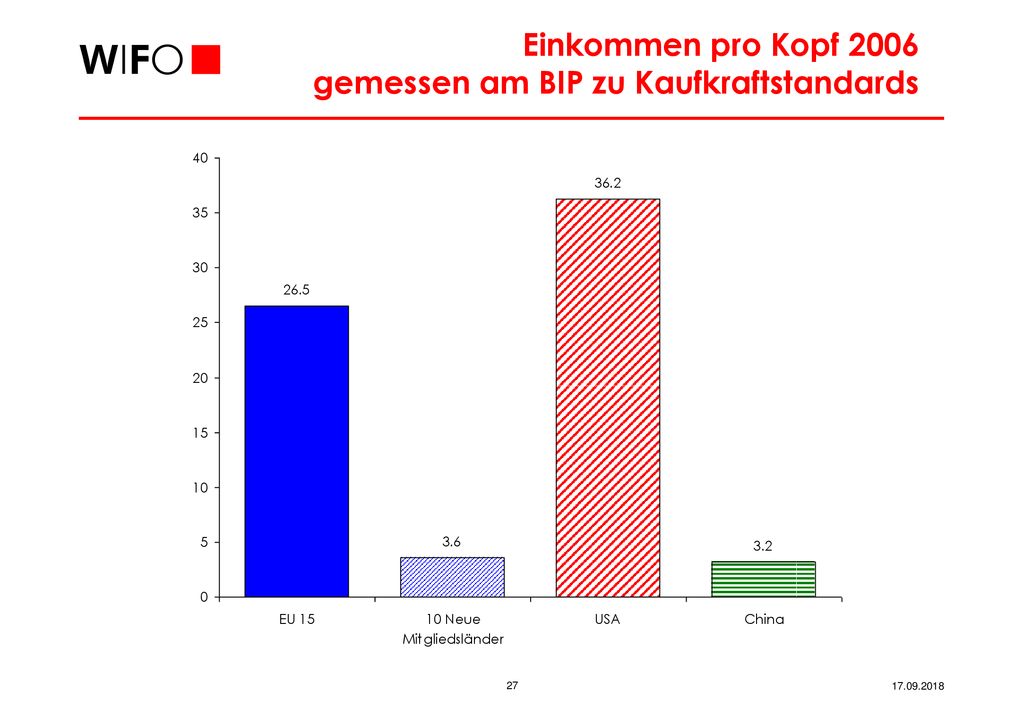 WIFO

Einkommen pro Kopf 2006 gemessen am BIP zu Kaufkraftstandards

40
35
30
25
20
15
10
5
0

26.5
3.6
36.2
3.2

EU 15
10 Neue Mitgliedsländer
USA
China

27

17.09.2018